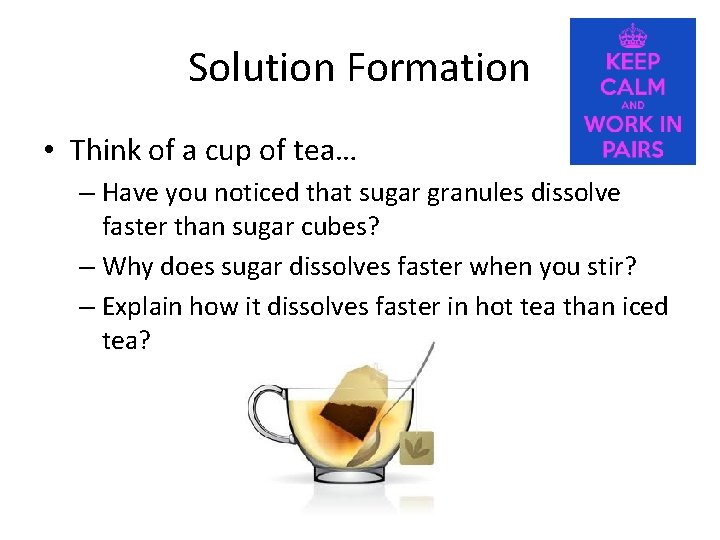 Solution Formation

KEEP CALM AND WORK IN PAIRS

• Think of a cup of tea…
– Have you noticed that sugar granules dissolve faster than sugar cubes?
– Why does sugar dissolves faster when you stir?
– Explain how it dissolves faster in hot tea than iced tea?